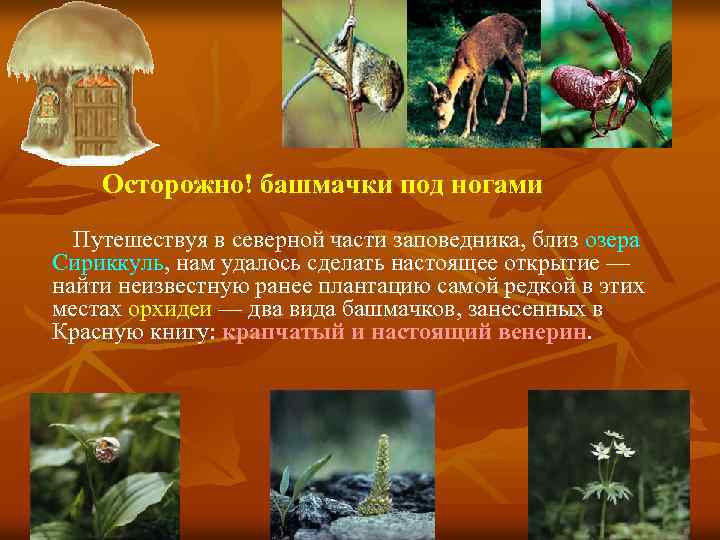 Осторожно! башмачки под ногами

Путешествуя в северной части заповедника, близ озера Сириккуль, нам удалось сделать настоящее открытие — найти неизвестную ранее плантацию самой редкой в этих местах орхидеи — два вида башмачков, занесенных в Красную книгу: крапчатый и настоящий венерин.